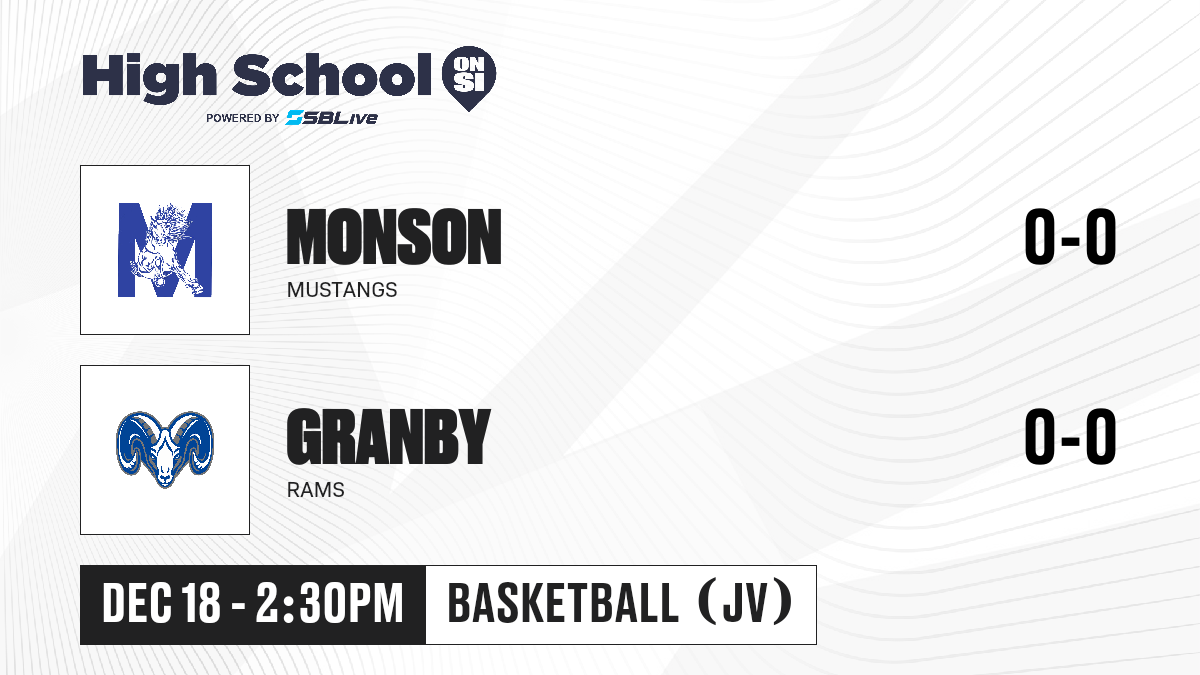 High School ON SI
POWERED BY SBLive

MONSON
MUSTANGS
0-0

GRANBY
RAMS
0-0

DEC 18 - 2:30PM
BASKETBALL (JV)